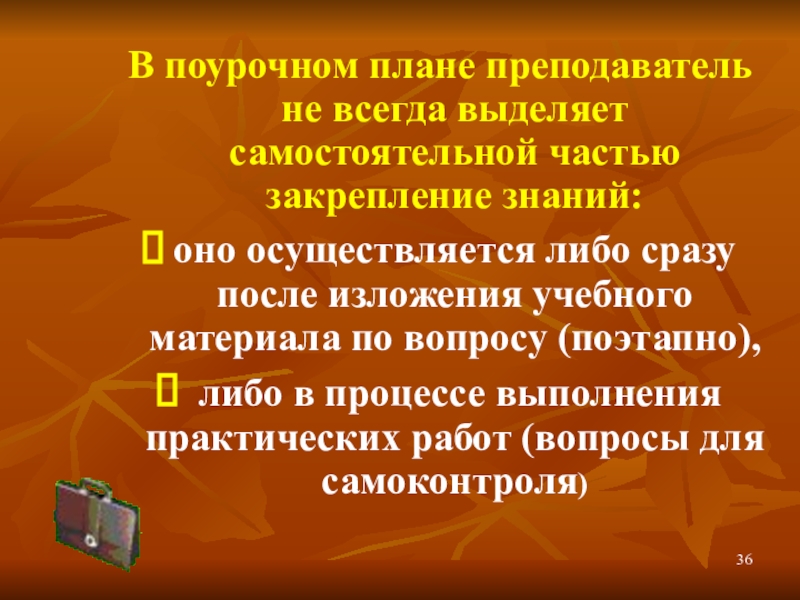 В поурочном плане преподаватель не всегда выделяет самостоятельной частью закрепление знаний:

 оно осуществляется либо сразу после изложения учебного материала по вопросу (поэтапно),

 либо в процессе выполнения практических работ (вопросы для самоконтроля)

36